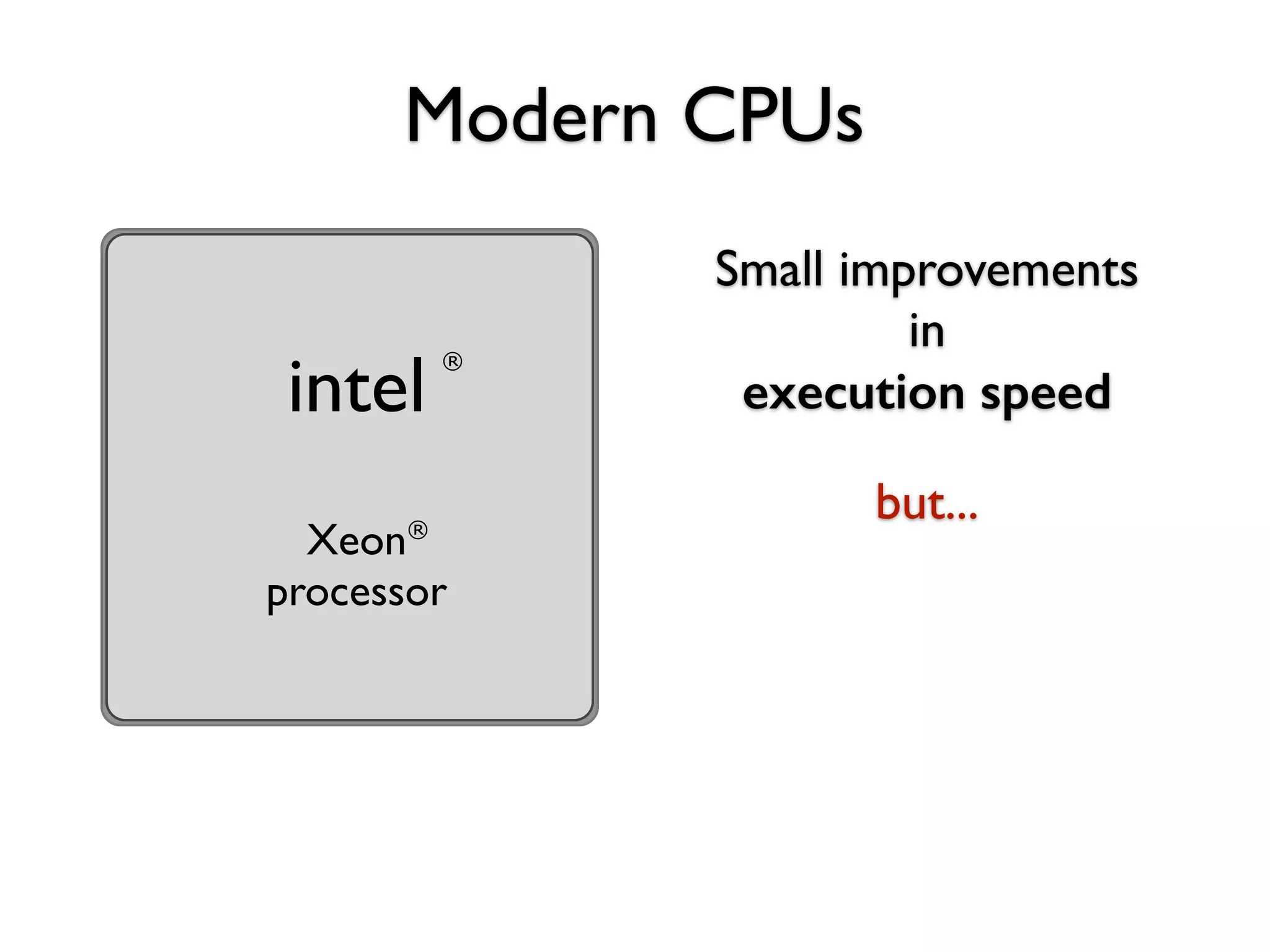 Modern CPUs

intel ®

Xeon®
processor

Small improvements
in
execution speed

but...